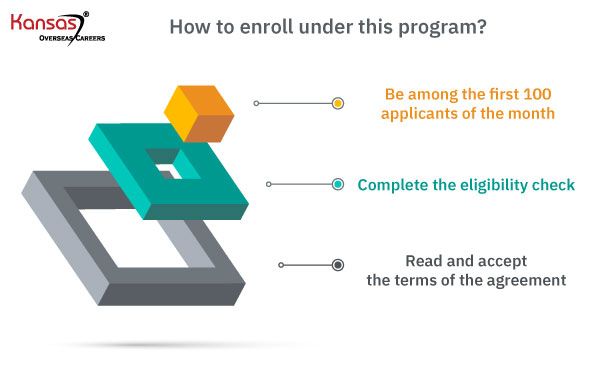 Kansas®
OVERSEAS CAREERS

How to enroll under this program?

Be among the first 100 applicants of the month

Complete the eligibility check

Read and accept the terms of the agreement